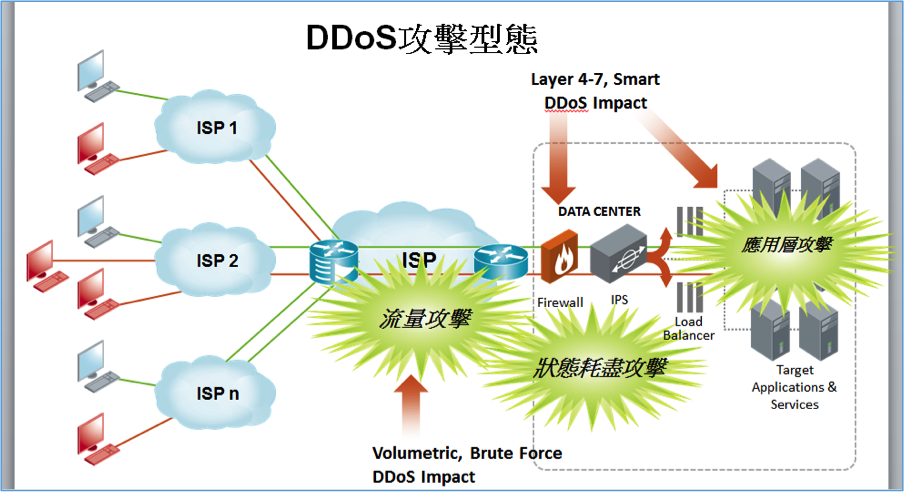 DDoS攻擊型態

Layer 4-7, Smart DDoS Impact

ISP 1

ISP 2

ISP n

ISP

DATA CENTER

Firewall

IPS

Load Balancer

應用層攻擊

流量攻擊

狀態耗盡攻擊

Target Applications & Services

Volumetric, Brute Force DDoS Impact